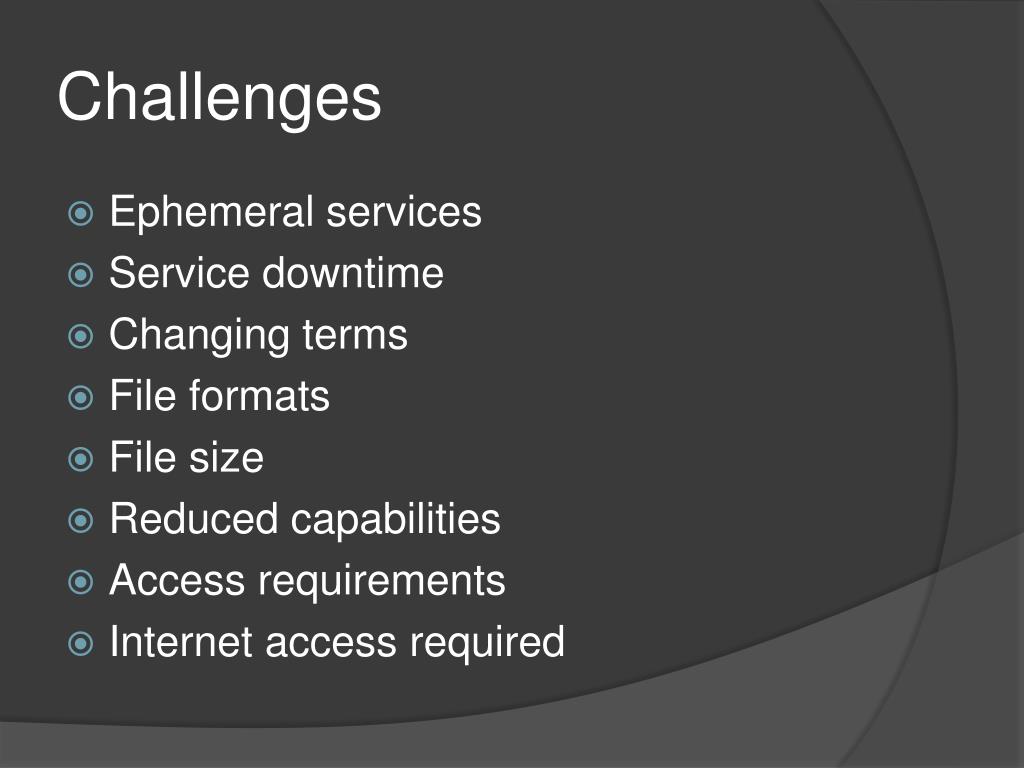 Challenges

Ephemeral services
Service downtime
Changing terms
File formats
File size
Reduced capabilities
Access requirements
Internet access required